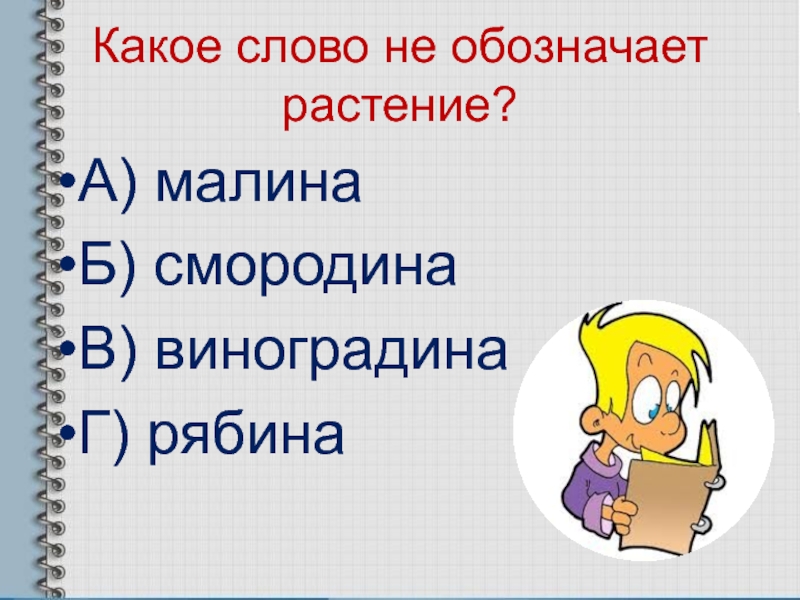 Какое слово не обозначает растение?

•А) малина
•Б) смородина
•В) виноградина
•Г) рябина